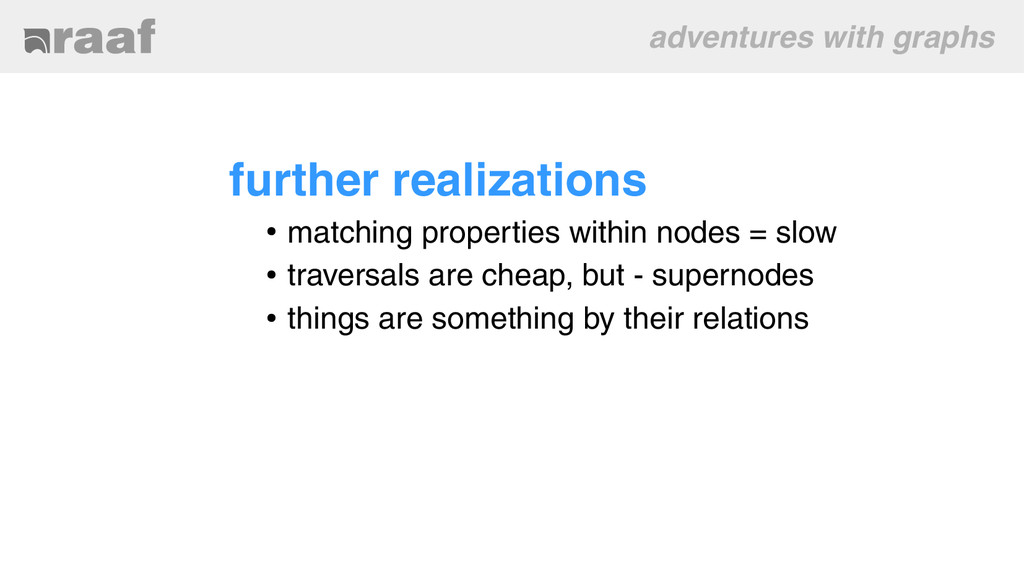 raaf

adventures with graphs

further realizations

• matching properties within nodes = slow
• traversals are cheap, but - supernodes
• things are something by their relations